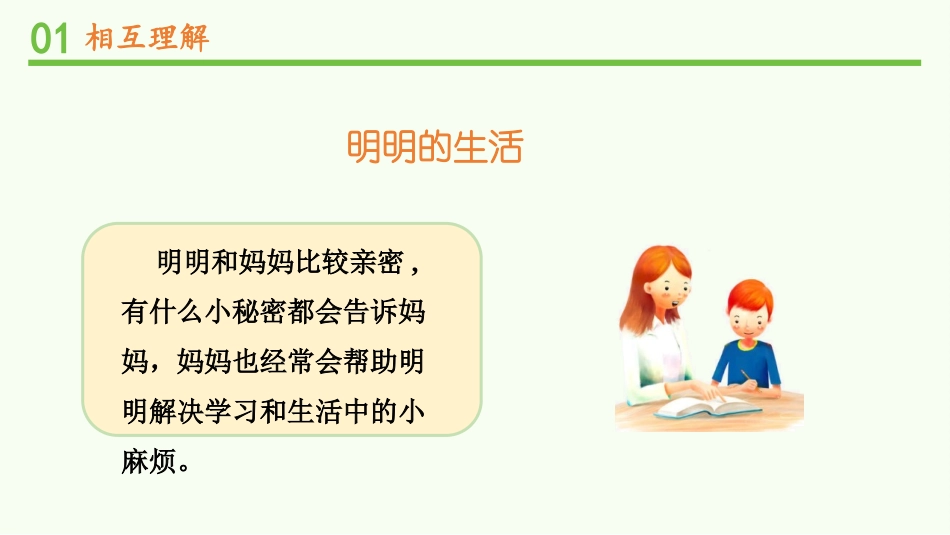 01 相互理解

明明的生活

明明和妈妈比较亲密，有什么小秘密都会告诉妈妈，妈妈也经常会帮助明明解决学习和生活中的小麻烦。